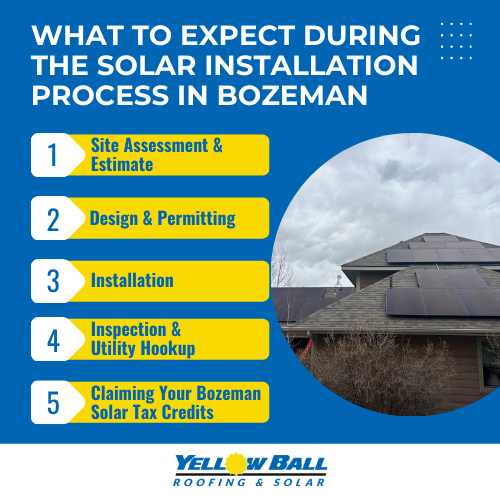 WHAT TO EXPECT DURING THE SOLAR INSTALLATION PROCESS IN BOZEMAN

1 Site Assessment & Estimate

2 Design & Permitting

3 Installation

4 Inspection & Utility Hookup

5 Claiming Your Bozeman Solar Tax Credits

YELLOW BALL
ROOFING & SOLAR